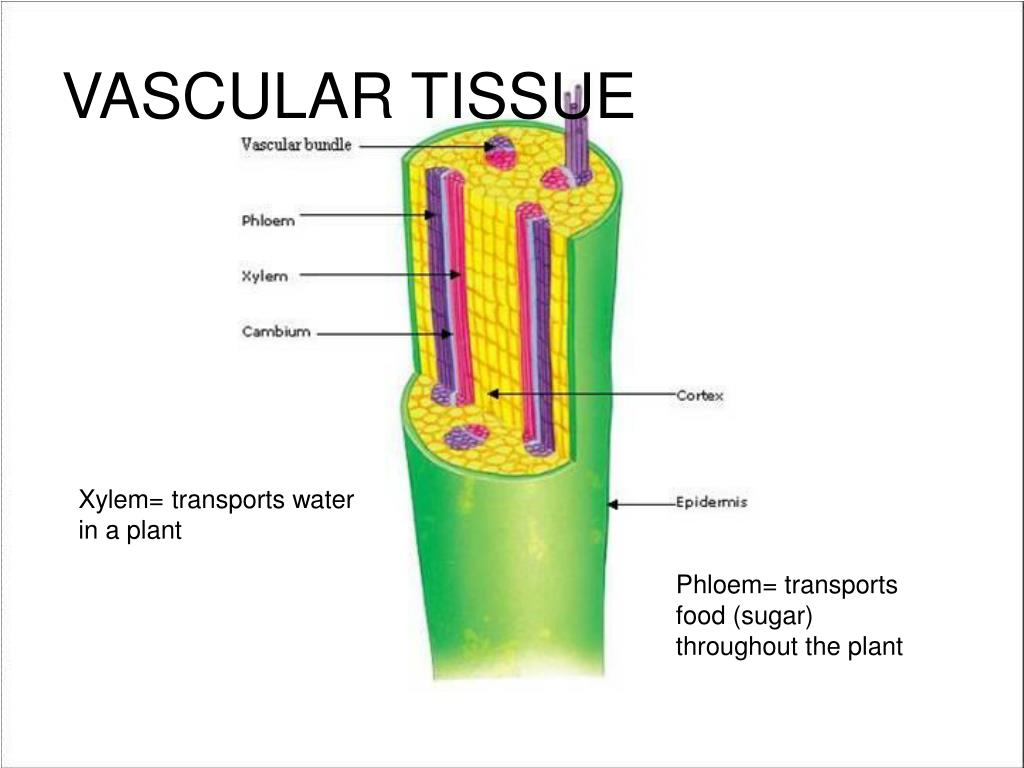 VASCULAR TISSUE

Vascular bundle

Phloem

Xylem

Cambium

Cortex

Epidermis

Xylem= transports water in a plant

Phloem= transports food (sugar) throughout the plant